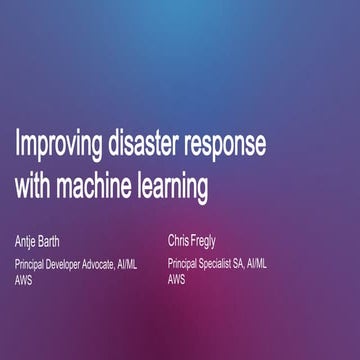 Improving disaster response with machine learning

Antje Barth
Principal Developer Advocate, AI/ML
AWS

Chris Fregly
Principal Specialist SA, AI/ML
AWS